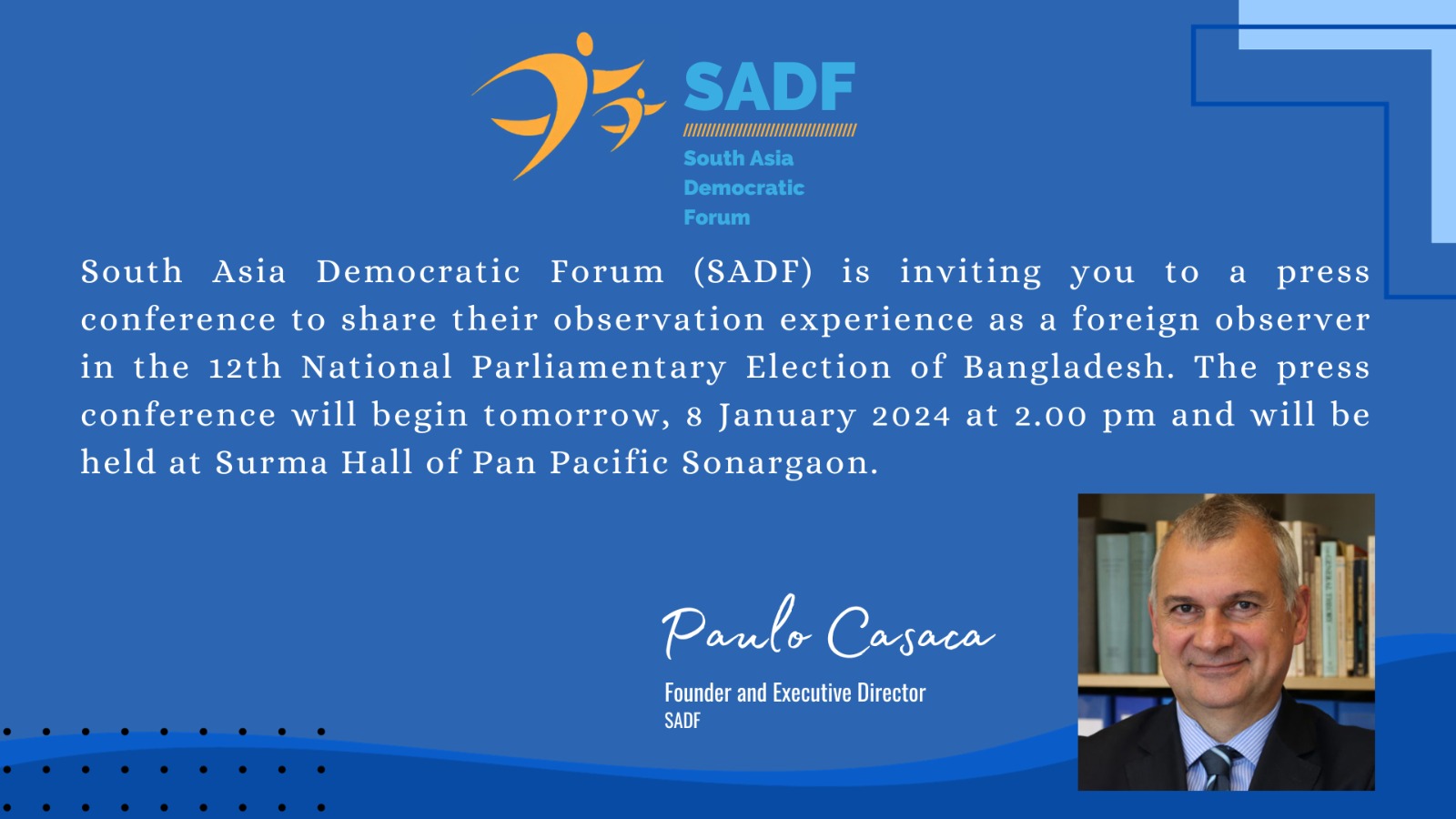 SADF
South Asia
Democratic
Forum

South Asia Democratic Forum (SADF) is inviting you to a press conference to share their observation experience as a foreign observer in the 12th National Parliamentary Election of Bangladesh. The press conference will begin tomorrow, 8 January 2024 at 2.00 pm and will be held at Surma Hall of Pan Pacific Sonargaon.

Paulo Casaca
Founder and Executive Director
SADF